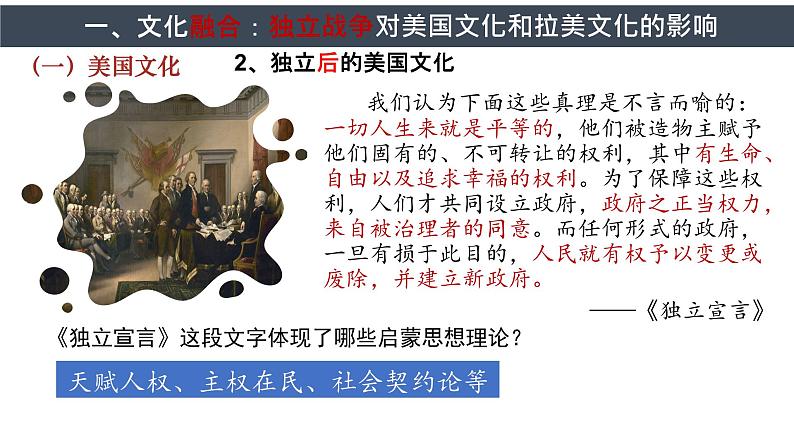 一、文化融合：独立战争对美国文化和拉美文化的影响

（一）美国文化

2、独立后的美国文化

我们认为下面这些真理是不言而喻的：一切人生来就是平等的，他们被造物主赋予他们固有的、不可转让的权利，其中有生命、自由以及追求幸福的权利。为了保障这些权利，人们才共同设立政府，政府之正当权力，来自被治理者的同意。而任何形式的政府，一旦有损于此目的，人民就有权予以变更或废除，并建立新政府。

——《独立宣言》

《独立宣言》这段文字体现了哪些启蒙思想理论？

天赋人权、主权在民、社会契约论等